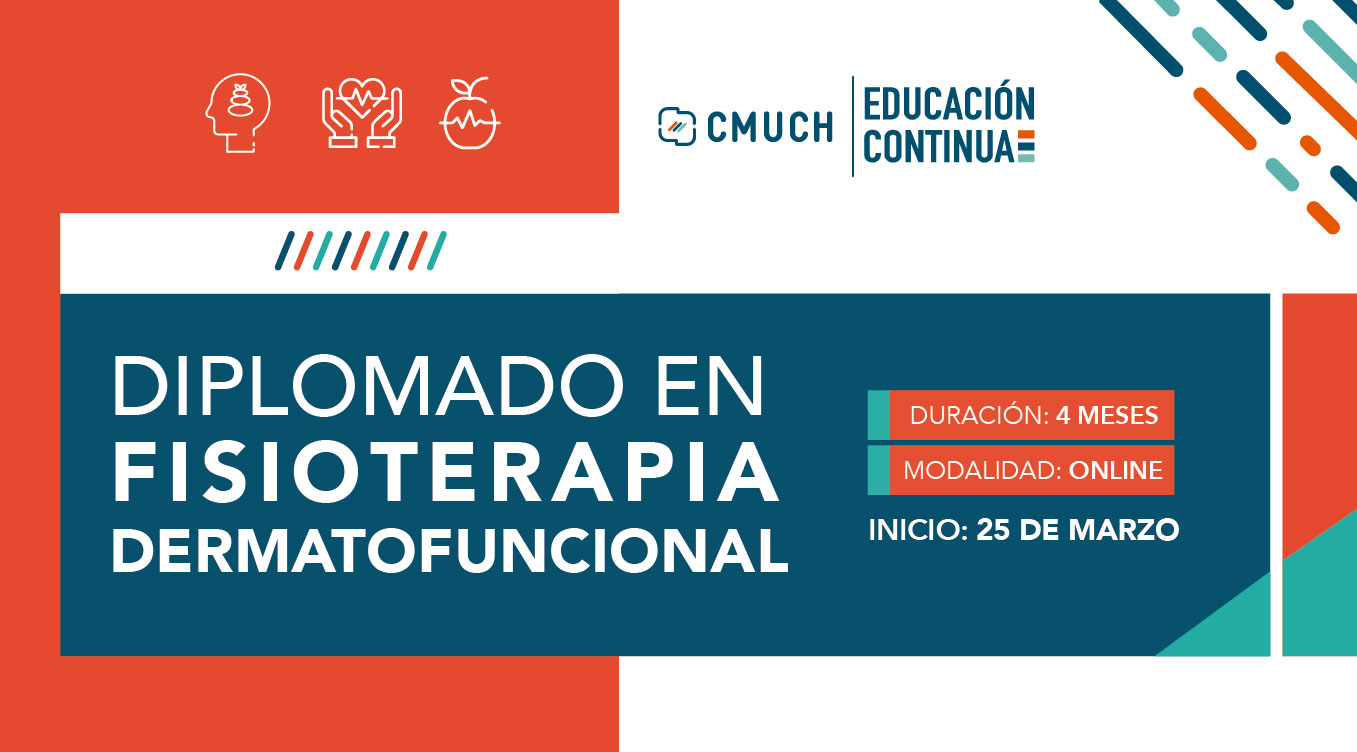 CMUCH EDUCACIÓN CONTINUA

DIPLOMADO EN FISIOTERAPIA DERMATOFUNCIONAL

DURACIÓN: 4 MESES

MODALIDAD: ONLINE

INICIO: 25 DE MARZO